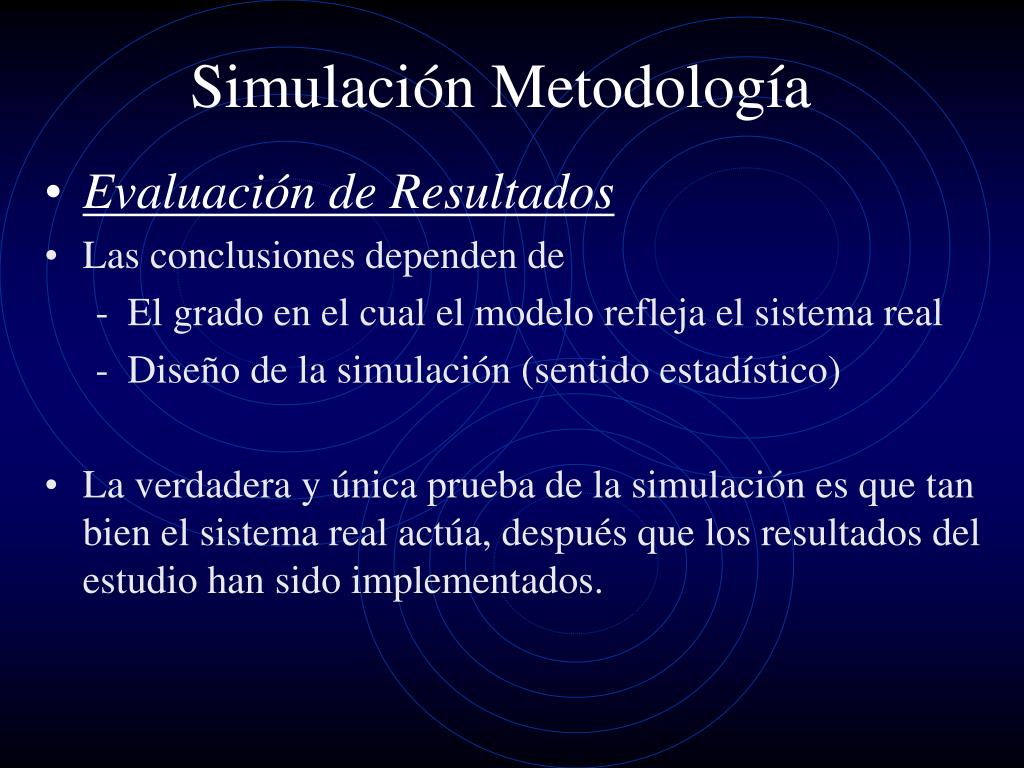 Simulación Metodología

• Evaluación de Resultados
• Las conclusiones dependen de
- El grado en el cual el modelo refleja el sistema real
- Diseño de la simulación (sentido estadístico)

• La verdadera y única prueba de la simulación es que tan bien el sistema real actúa, después que los resultados del estudio han sido implementados.